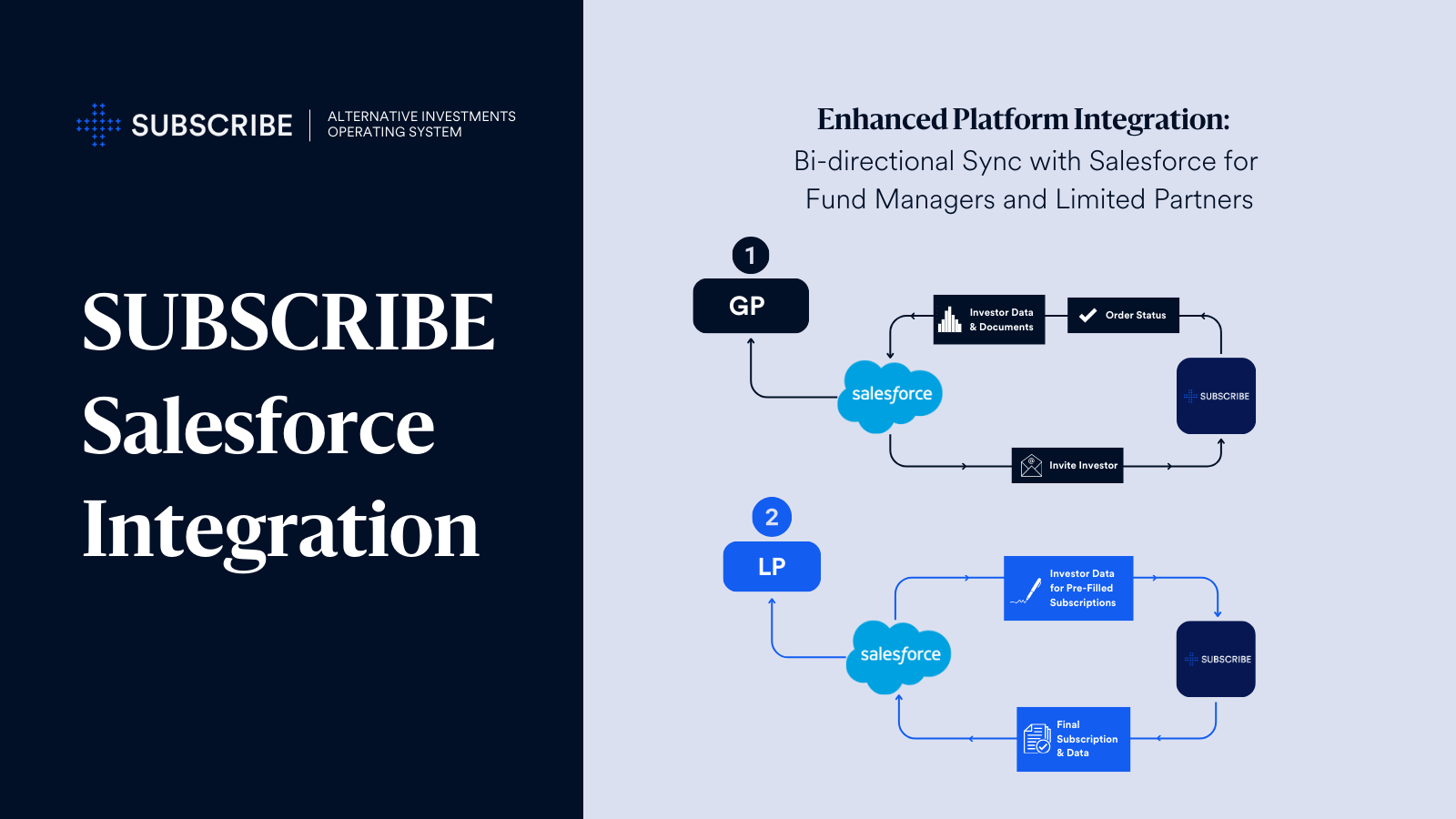 SUBSCRIBE | ALTERNATIVE INVESTMENTS OPERATING SYSTEM

SUBSCRIBE Salesforce Integration

Enhanced Platform Integration:
Bi-directional Sync with Salesforce for Fund Managers and Limited Partners

1

GP

Investor Data & Documents

Order Status

salesforce

SUBSCRIBE

Invite Investor

2

LP

Investor Data for Pre-Filled Subscriptions

salesforce

SUBSCRIBE

Final Subscription & Data